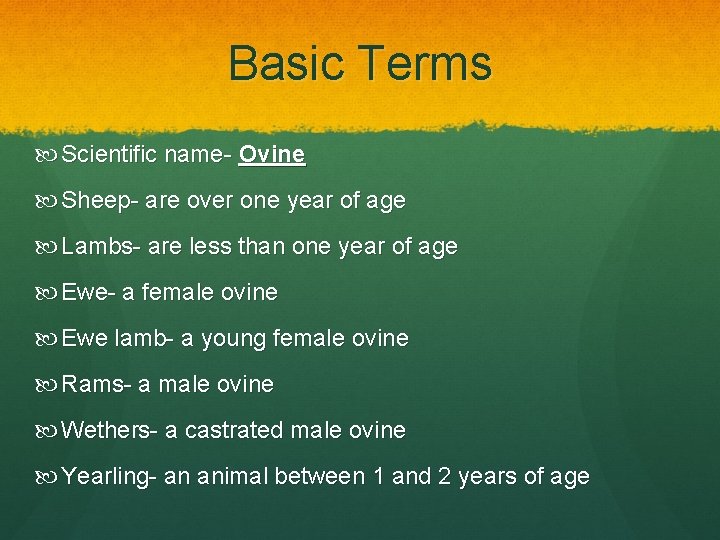 Basic Terms

Scientific name- Ovine

Sheep- are over one year of age

Lambs- are less than one year of age

Ewe- a female ovine

Ewe lamb- a young female ovine

Rams- a male ovine

Wethers- a castrated male ovine

Yearling- an animal between 1 and 2 years of age